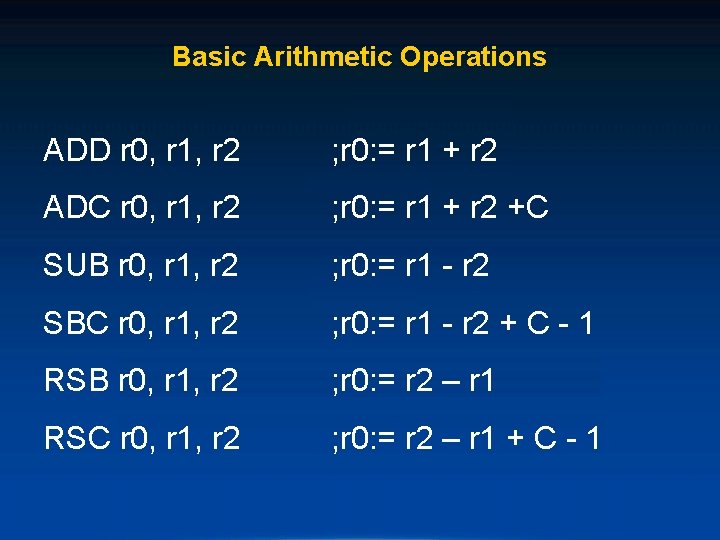 Basic Arithmetic Operations

ADD r0, r1, r2 ;r0:= r1 + r2

ADC r0, r1, r2 ;r0:= r1 + r2 +C

SUB r0, r1, r2 ;r0:= r1 - r2

SBC r0, r1, r2 ;r0:= r1 - r2 + C - 1

RSB r0, r1, r2 ;r0:= r2 – r1

RSC r0, r1, r2 ;r0:= r2 – r1 + C - 1